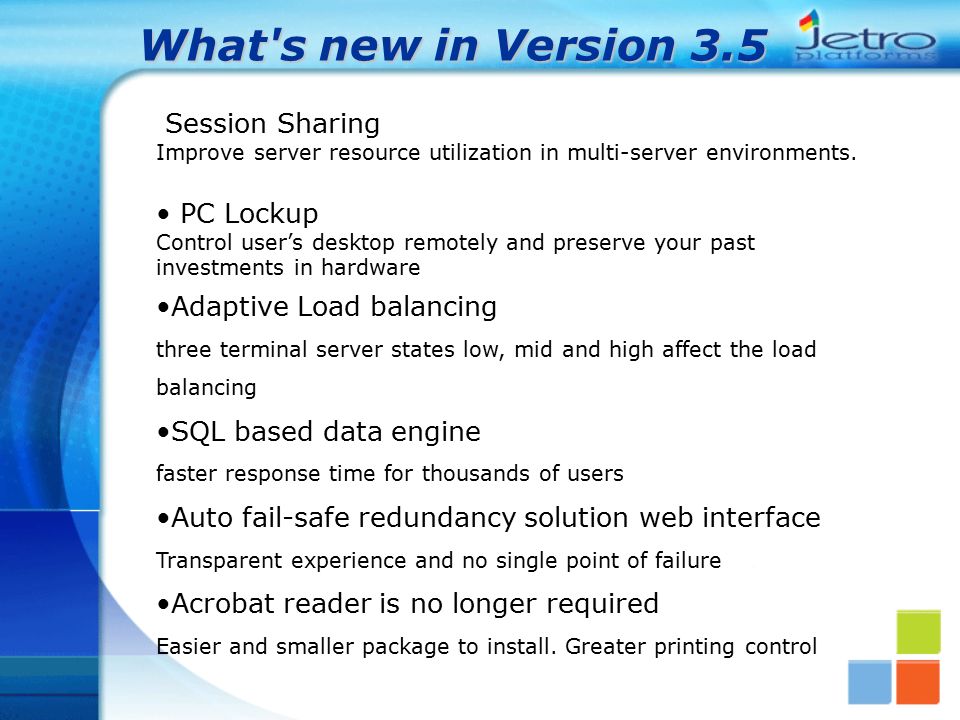 What's new in Version 3.5

Jetro platforms

Session Sharing
Improve server resource utilization in multi-server environments.

• PC Lockup
Control user's desktop remotely and preserve your past investments in hardware

•Adaptive Load balancing

three terminal server states low, mid and high affect the load balancing

•SQL based data engine

faster response time for thousands of users

•Auto fail-safe redundancy solution web interface

Transparent experience and no single point of failure

•Acrobat reader is no longer required

Easier and smaller package to install. Greater printing control